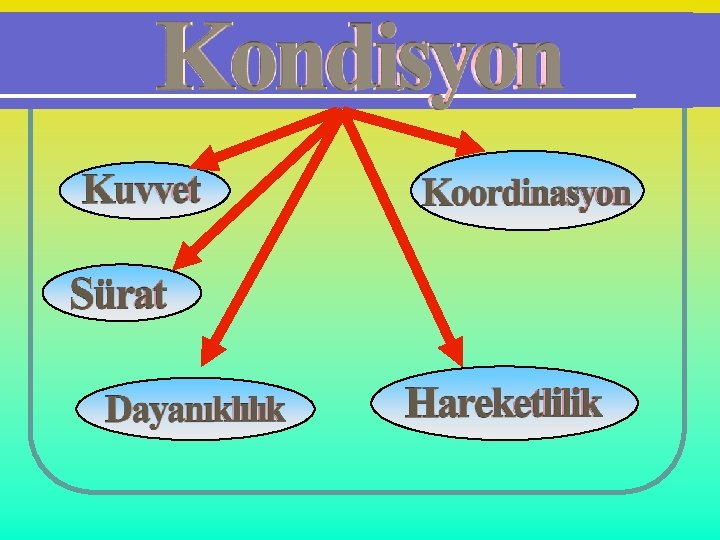 Kondisyon

Kuvvet

Koordinasyon

Sürat

Dayanıklılık

Hareketlilik